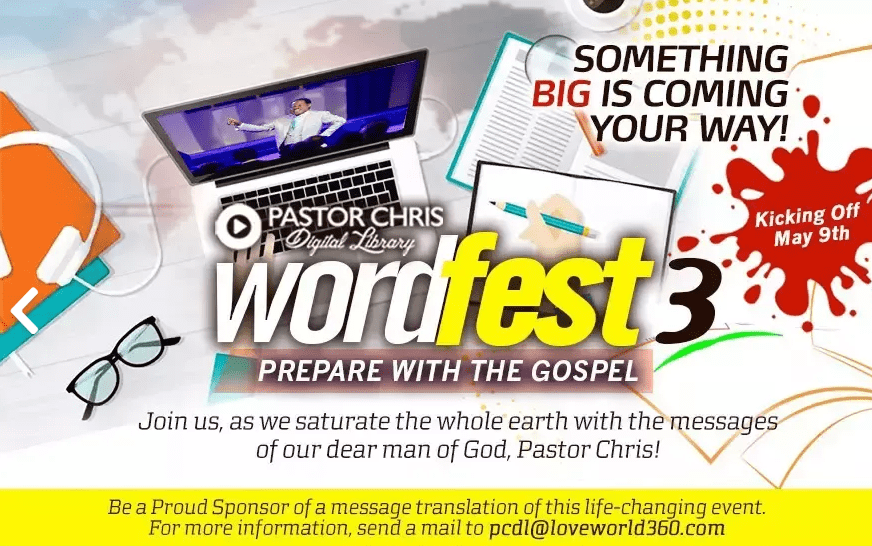 SOMETHING BIG IS COMING YOUR WAY!

Kicking Off May 9th

PASTOR CHRIS Digital Library

wordfest 3

PREPARE WITH THE GOSPEL

Join us, as we saturate the whole earth with the messages of our dear man of God, Pastor Chris!

Be a Proud Sponsor of a message translation of this life-changing event. For more information, send a mail to pcdl@loveworld360.com